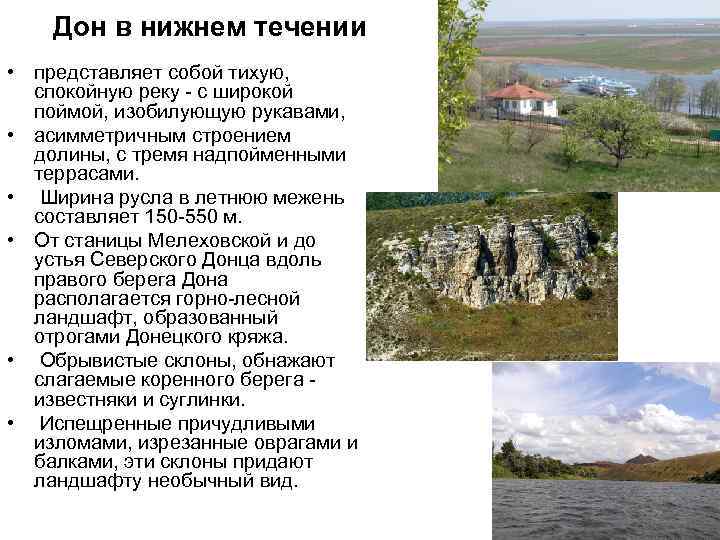 Дон в нижнем течении

• представляет собой тихую, спокойную реку - с широкой поймой, изобилующую рукавами,
• асимметричным строением долины, с тремя надпойменными террасами.
• Ширина русла в летнюю межень составляет 150-550 м.
• От станицы Мелеховской и до устья Северского Донца вдоль правого берега Дона располагается горно-лесной ландшафт, образованный отрогами Донецкого кряжа.
• Обрывистые склоны, обнажают слагаемые коренного берега - известняки и суглинки.
• Испещренные причудливыми изломами, изрезанные оврагами и балками, эти склоны придают ландшафту необычный вид.